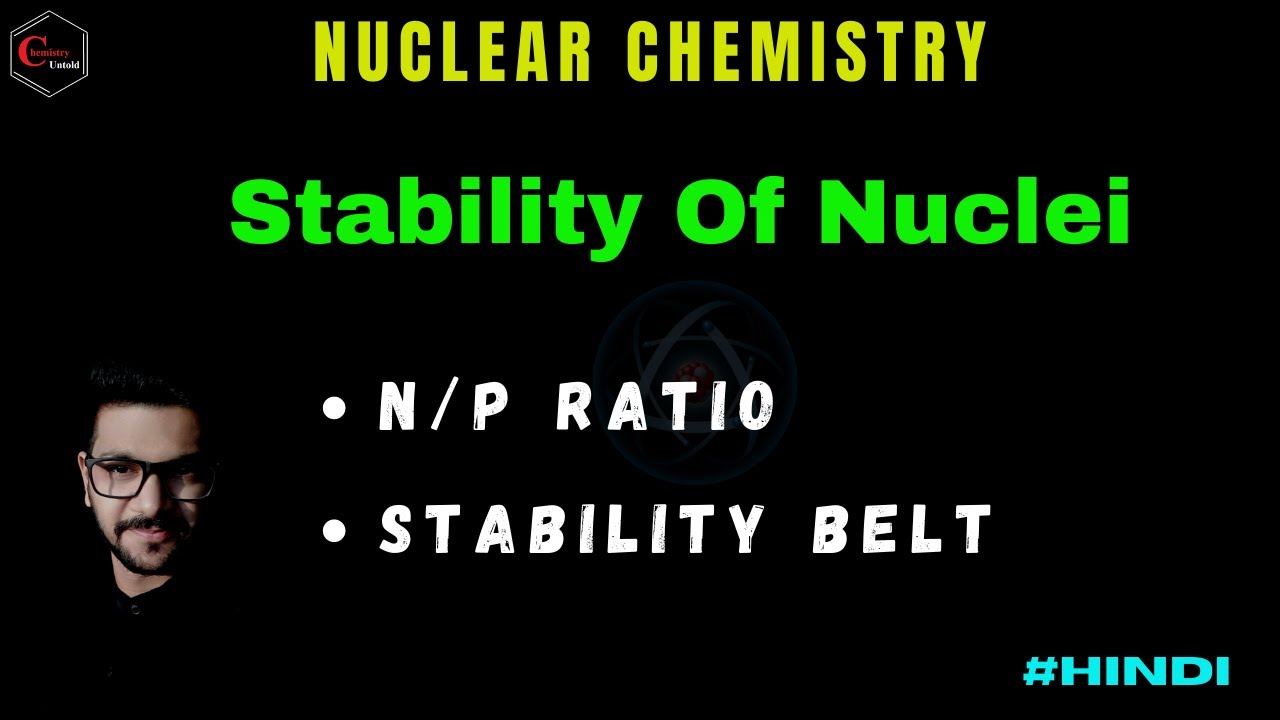 Chemistry Untold

NUCLEAR CHEMISTRY

Stability Of Nuclei

• N/P RATIO

• STABILITY BELT

#HINDI